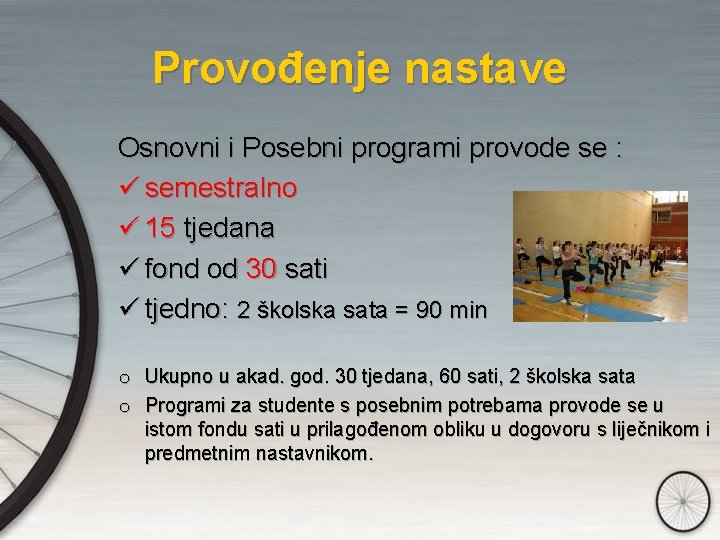 Provođenje nastave

Osnovni i Posebni programi provode se :

✓ semestralno

✓ 15 tjedana

✓ fond od 30 sati

✓ tjedno: 2 školska sata = 90 min

o Ukupno u akad. god. 30 tjedana, 60 sati, 2 školska sata

o Programi za studente s posebnim potrebama provode se u istom fondu sati u prilagođenom obliku u dogovoru s liječnikom i predmetnim nastavnikom.